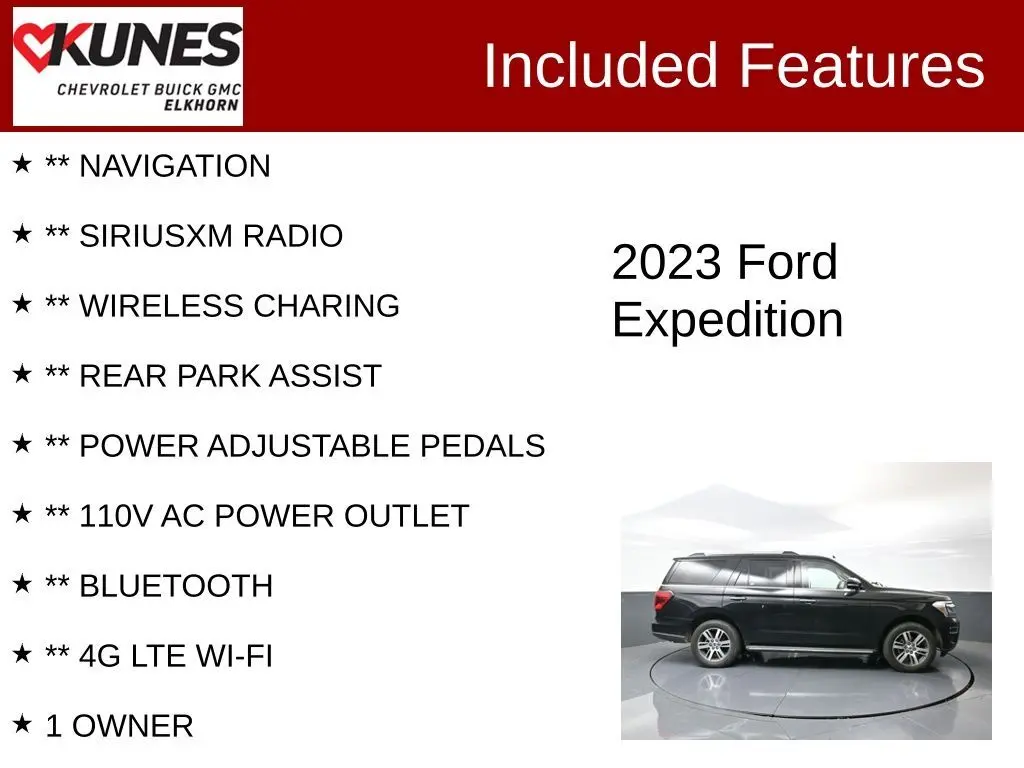 KUNES
CHEVROLET BUICK GMC
ELKHORN

Included Features

★ ** NAVIGATION

★ ** SIRIUSXM RADIO

★ ** WIRELESS CHARING

★ ** REAR PARK ASSIST

★ ** POWER ADJUSTABLE PEDALS

★ ** 110V AC POWER OUTLET

★ ** BLUETOOTH

★ ** 4G LTE WI-FI

★ 1 OWNER

2023 Ford Expedition